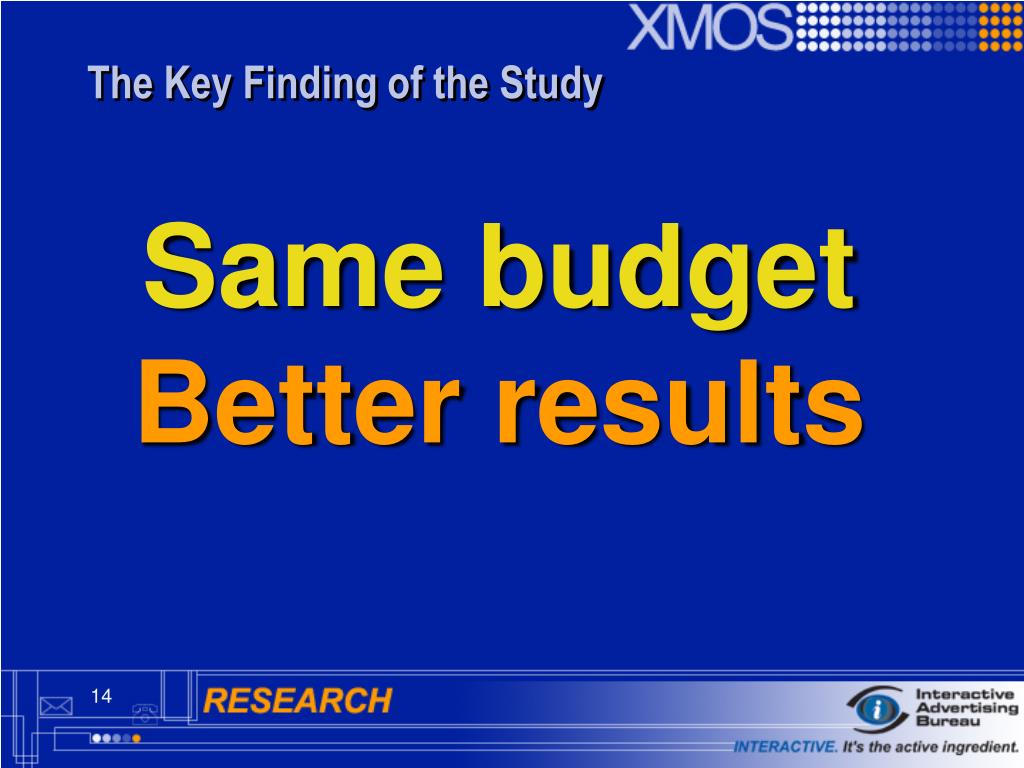 XMOS

The Key Finding of the Study

Same budget
Better results

14

RESEARCH

Interactive Advertising Bureau

INTERACTIVE. It's the active ingredient.